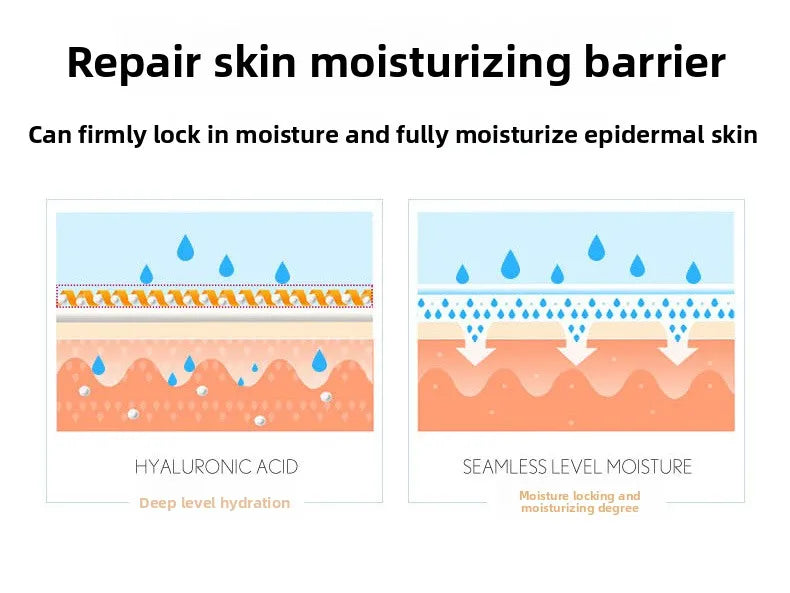 Repair skin moisturizing barrier

Can firmly lock in moisture and fully moisturize epidermal skin

HYALURONIC ACID

Deep level hydration

SEAMLESS LEVEL MOISTURE

Moisture locking and moisturizing degree